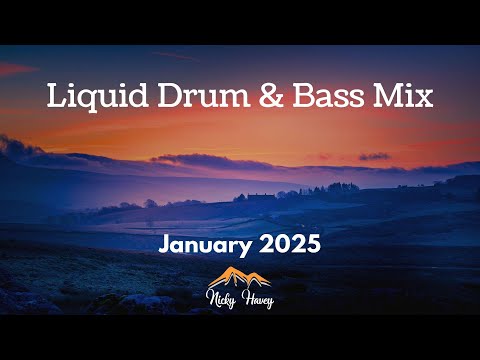 Liquid Drum & Bass Mix

January 2025

Nicky Havey